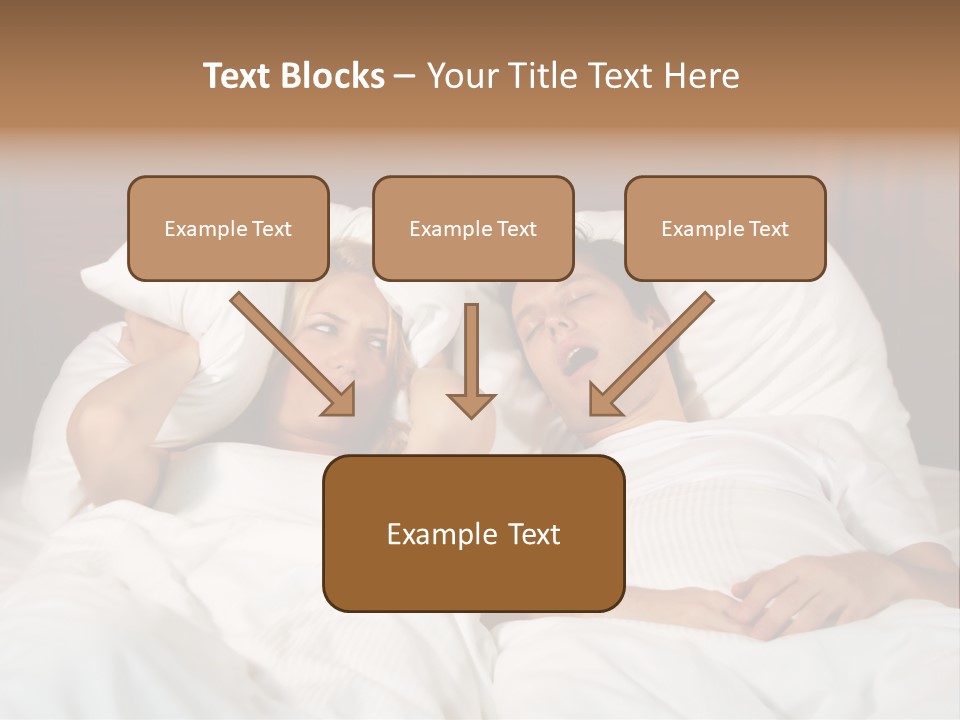 Text Blocks – Your Title Text Here

Example Text

Example Text

Example Text

Example Text